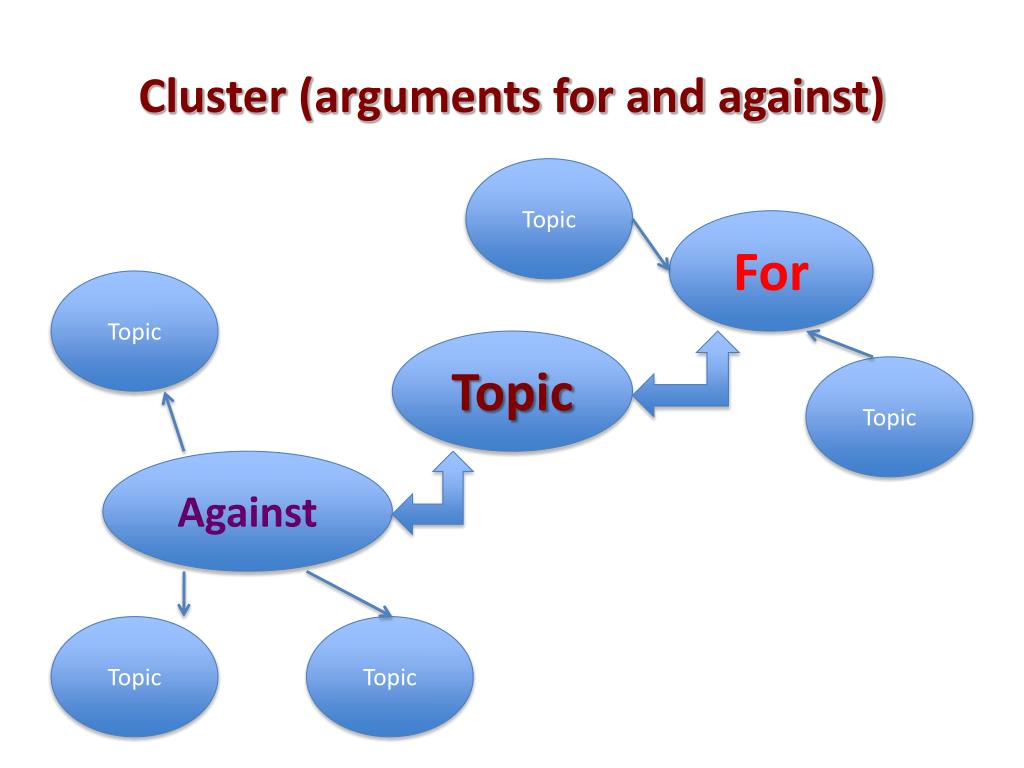 Cluster (arguments for and against)

Topic

For

Topic

Topic

Topic

Against

Topic

Topic